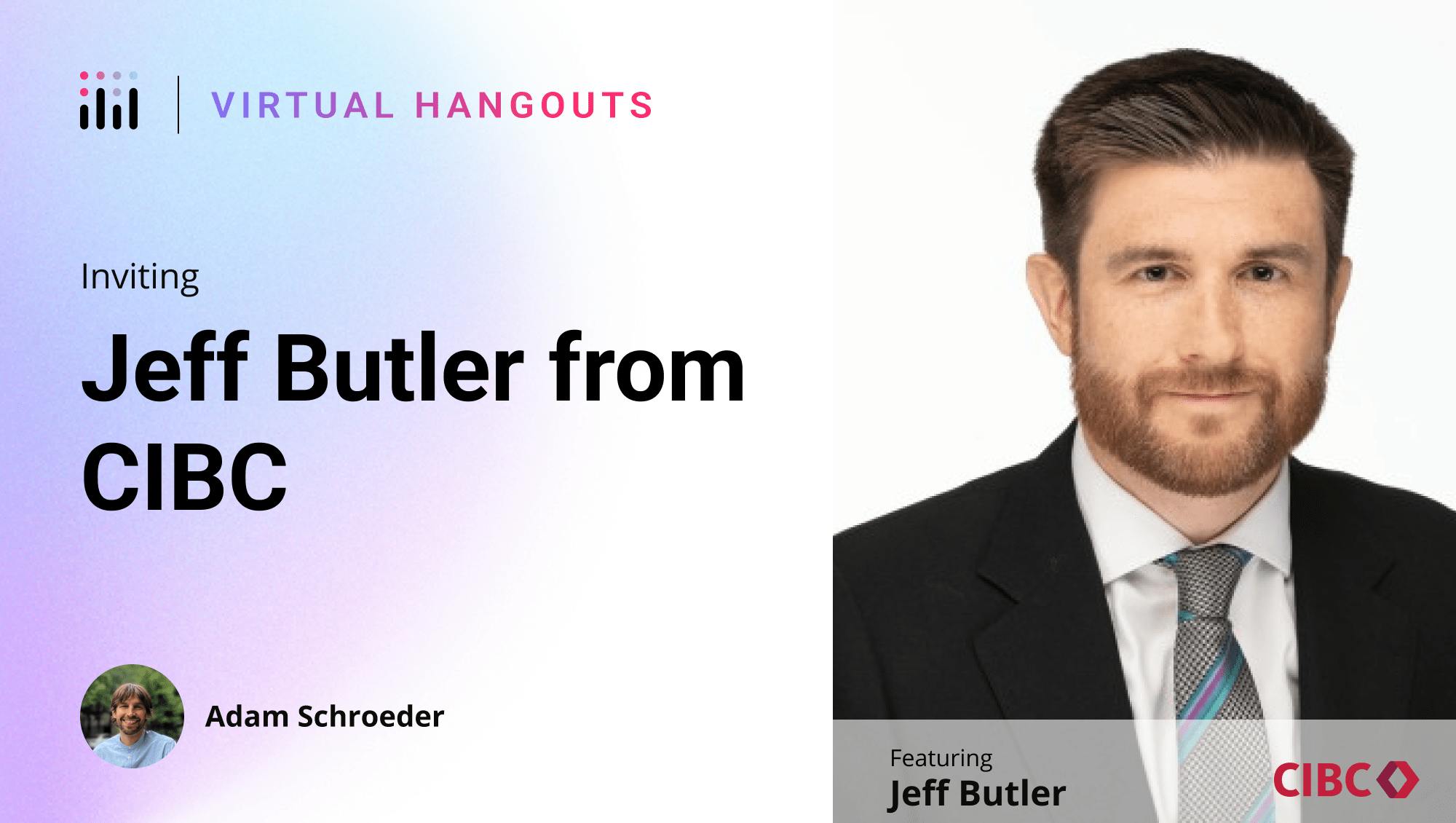 VIRTUAL HANGOUTS

Inviting

Jeff Butler from CIBC

Adam Schroeder

Featuring
Jeff Butler

CIBC